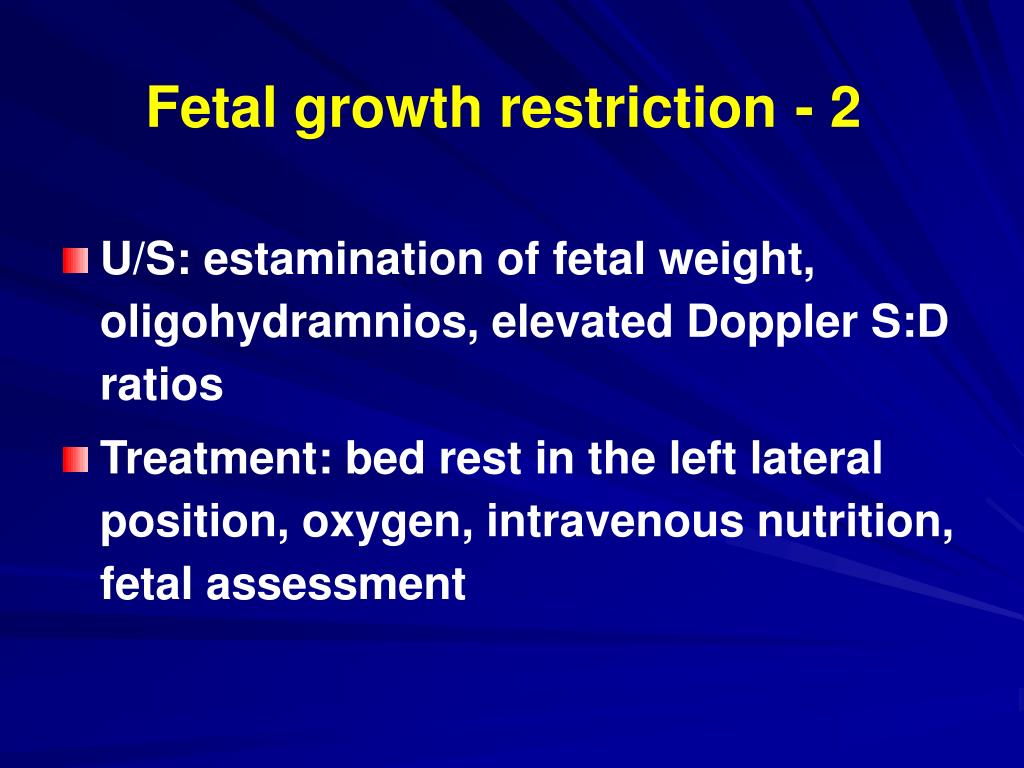 Fetal growth restriction - 2

U/S: estamination of fetal weight, oligohydramnios, elevated Doppler S:D ratios

Treatment: bed rest in the left lateral position, oxygen, intravenous nutrition, fetal assessment